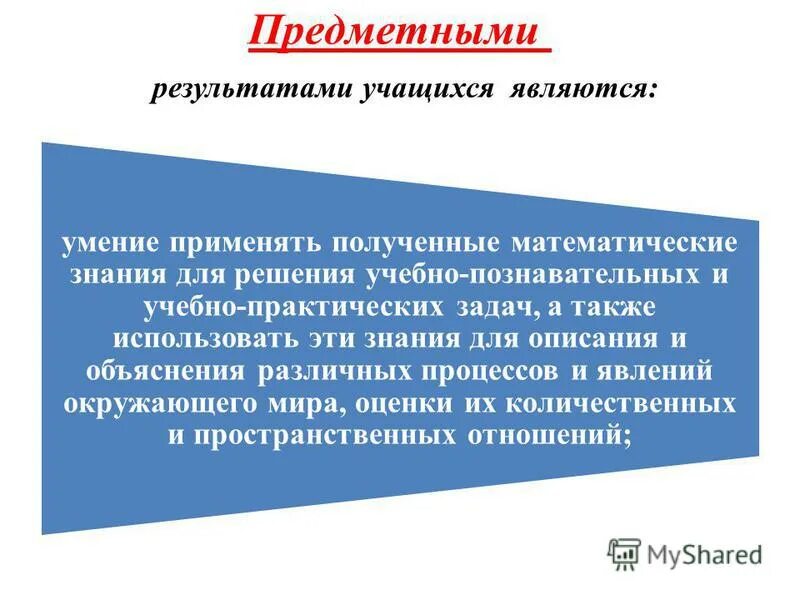 Предметными

результатами учащихся являются:

умение применять полученные математические знания для решения учебно-познавательных и учебно-практических задач, а также использовать эти знания для описания и объяснения различных процессов и явлений окружающего мира, оценки их количественных и пространственных отношений;

MyShared